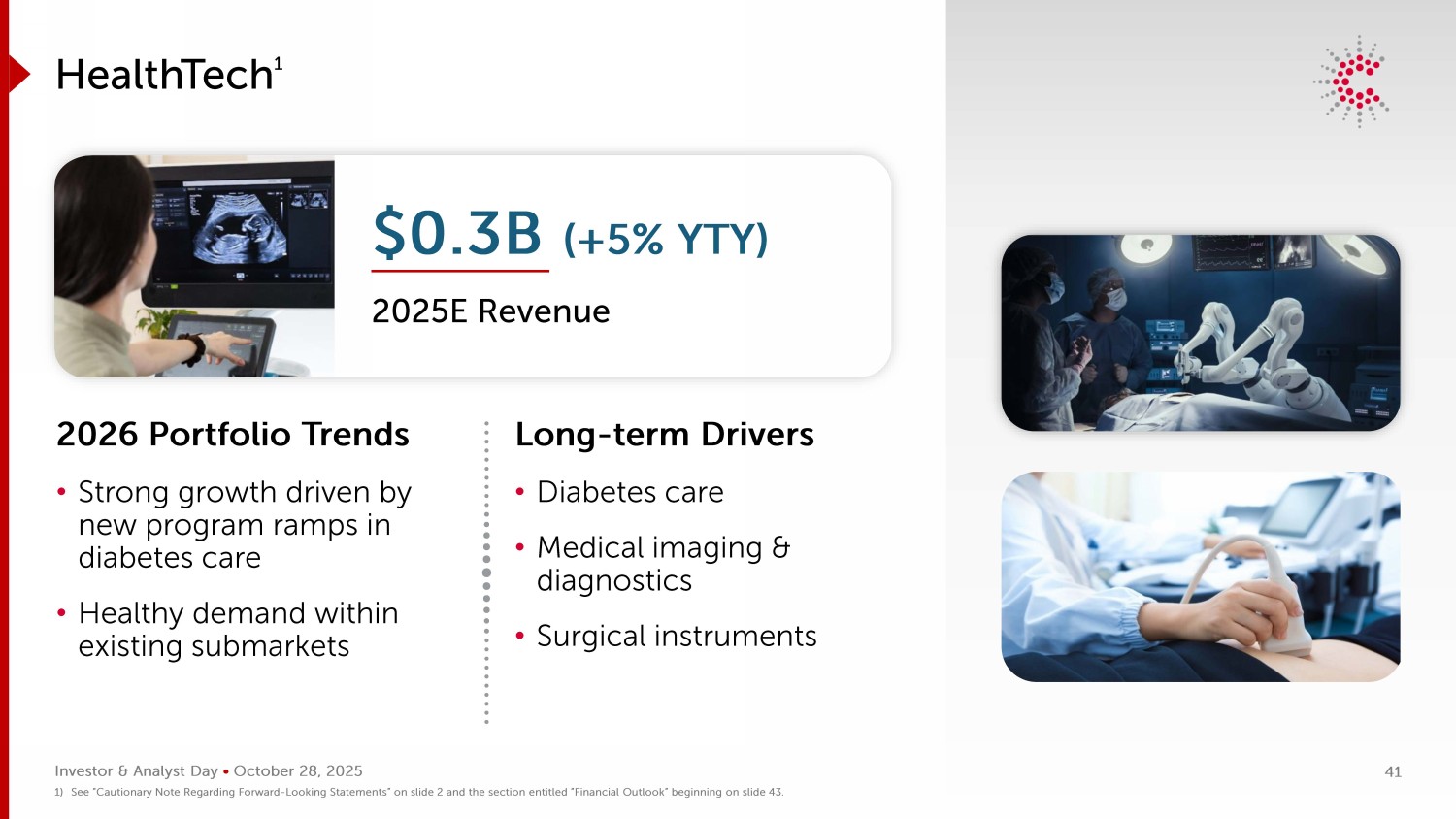 HealthTech$^1$

$0.3B (+5% YTY)

2025E Revenue

2026 Portfolio Trends

• Strong growth driven by new program ramps in diabetes care

• Healthy demand within existing submarkets

Long-term Drivers

• Diabetes care

• Medical imaging & diagnostics

• Surgical instruments

Investor & Analyst Day • October 28, 2025

41

1) See "Cautionary Note Regarding Forward-Looking Statements" on slide 2 and the section entitled "Financial Outlook" beginning on slide 43.